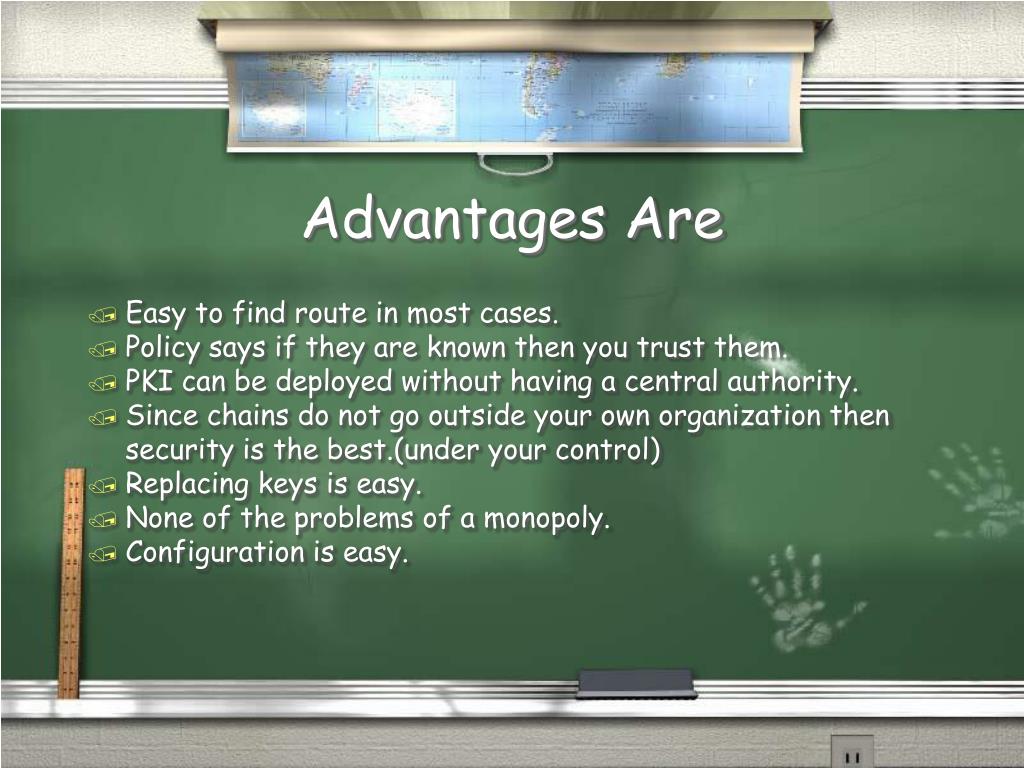 Advantages Are

Easy to find route in most cases.
Policy says if they are known then you trust them.
PKI can be deployed without having a central authority.
Since chains do not go outside your own organization then security is the best.(under your control)
Replacing keys is easy.
None of the problems of a monopoly.
Configuration is easy.